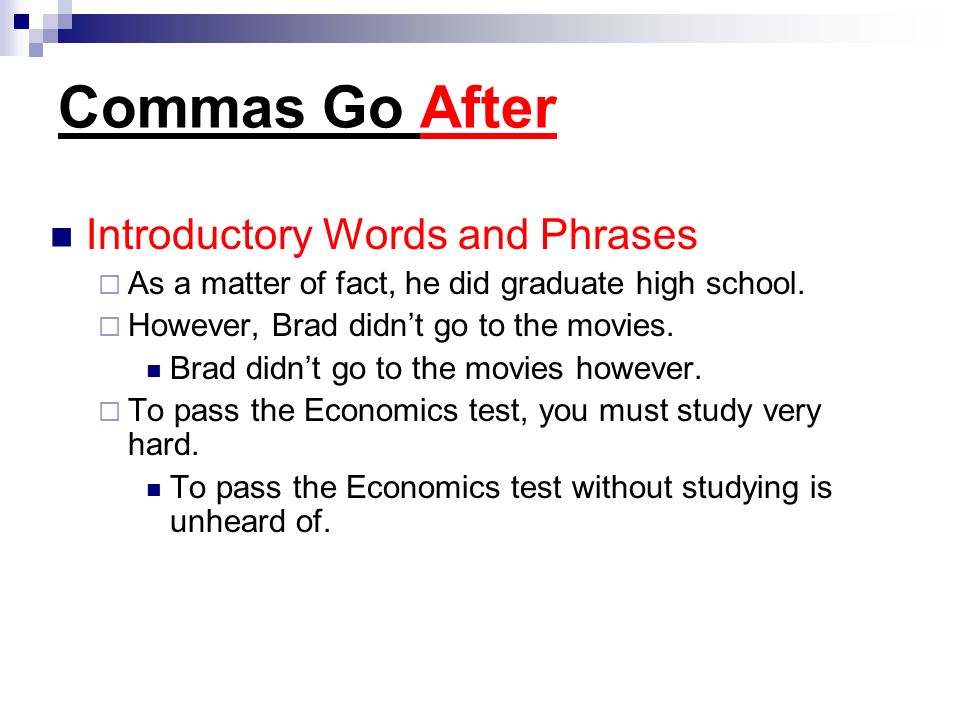 Commas Go After

Introductory Words and Phrases

As a matter of fact, he did graduate high school.

However, Brad didn’t go to the movies.

Brad didn’t go to the movies however.

To pass the Economics test, you must study very hard.

To pass the Economics test without studying is unheard of.